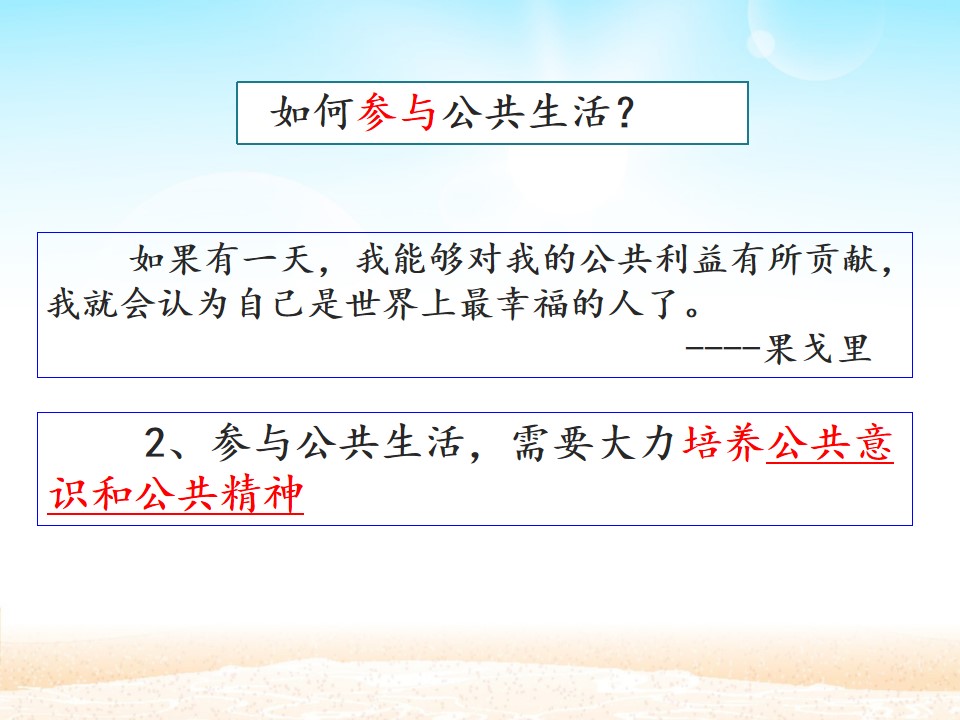 如何参与公共生活？

如果有一天，我能够对我的公共利益有所贡献，我就会认为自己是世界上最幸福的人了。
----果戈里

2、参与公共生活，需要大力培养公共意识和公共精神